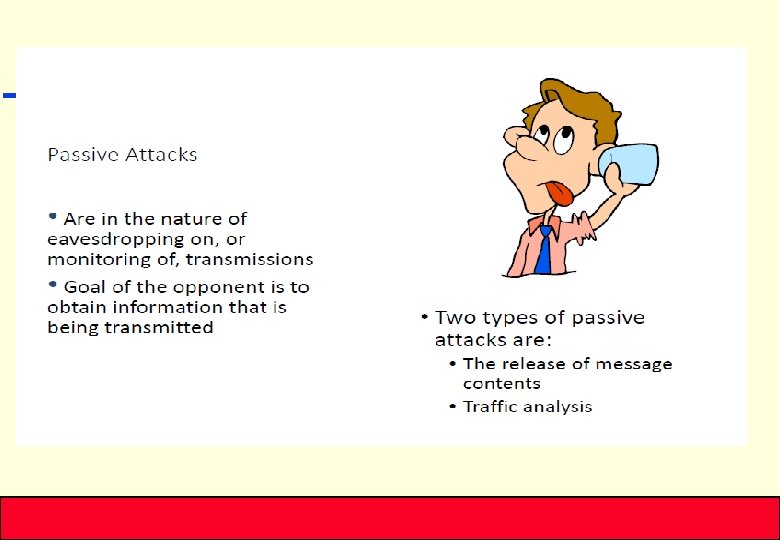 Passive Attacks

• Are in the nature of eavesdropping on, or monitoring of, transmissions

• Goal of the opponent is to obtain information that is being transmitted

• Two types of passive attacks are:
  • The release of message contents
  • Traffic analysis